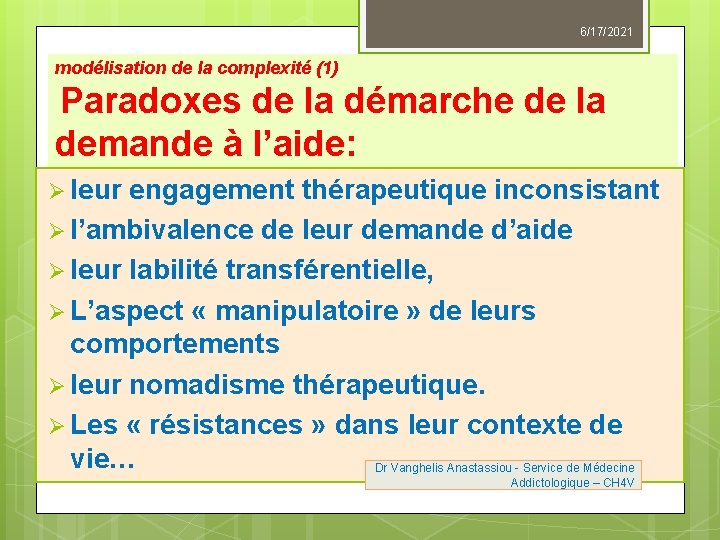 6/17/2021

modélisation de la complexité (1)

Paradoxes de la démarche de la demande à l’aide:

➢ leur engagement thérapeutique inconsistant
➢ l’ambivalence de leur demande d’aide
➢ leur labilité transférentielle,
➢ L’aspect « manipulatoire » de leurs comportements
➢ leur nomadisme thérapeutique.
➢ Les « résistances » dans leur contexte de vie…

Dr Vanghelis Anastassiou - Service de Médecine Addictologique – CH4V